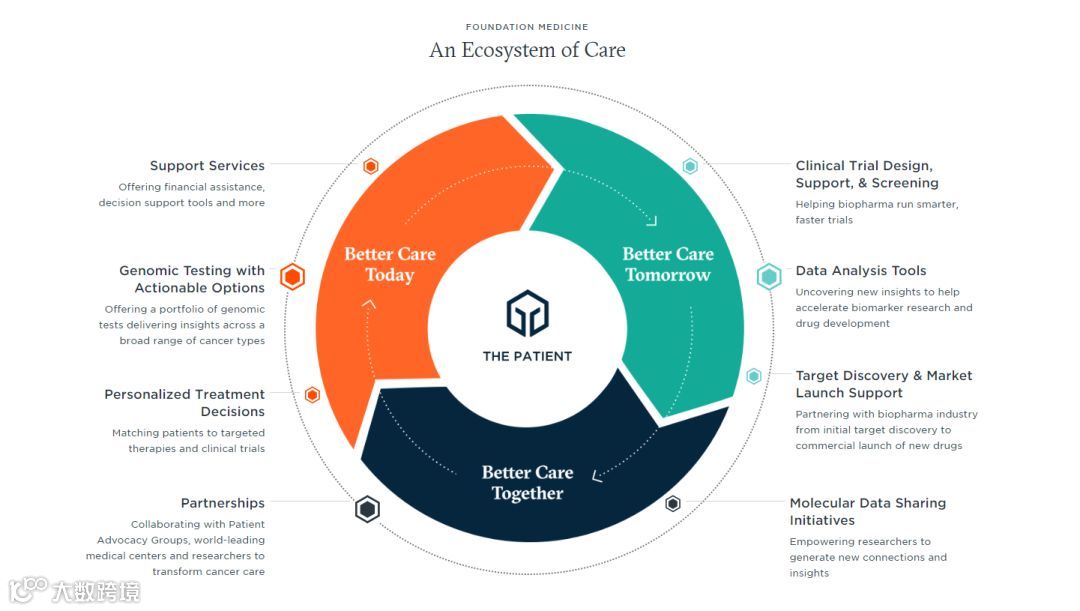 FOUNDATION MEDICINE
An Ecosystem of Care

Support Services
Offering financial assistance, decision support tools and more

Genomic Testing with Actionable Options
Offering a portfolio of genomic tests delivering insights across a broad range of cancer types

Personalized Treatment Decisions
Matching patients to targeted therapies and clinical trials

Partnerships
Collaborating with Patient Advocacy Groups, world-leading medical centers and researchers to transform cancer care

Better Care Today

Better Care Tomorrow

THE PATIENT

Better Care Together

Clinical Trial Design, Support, & Screening
Helping biopharma run smarter, faster trials

Data Analysis Tools
Uncovering new insights to help accelerate biomarker research and drug development

Target Discovery & Market Launch Support
Partnering with biopharma industry from initial target discovery to commercial launch of new drugs

Molecular Data Sharing Initiatives
Empowering researchers to generate new connections and insights

大数跨境